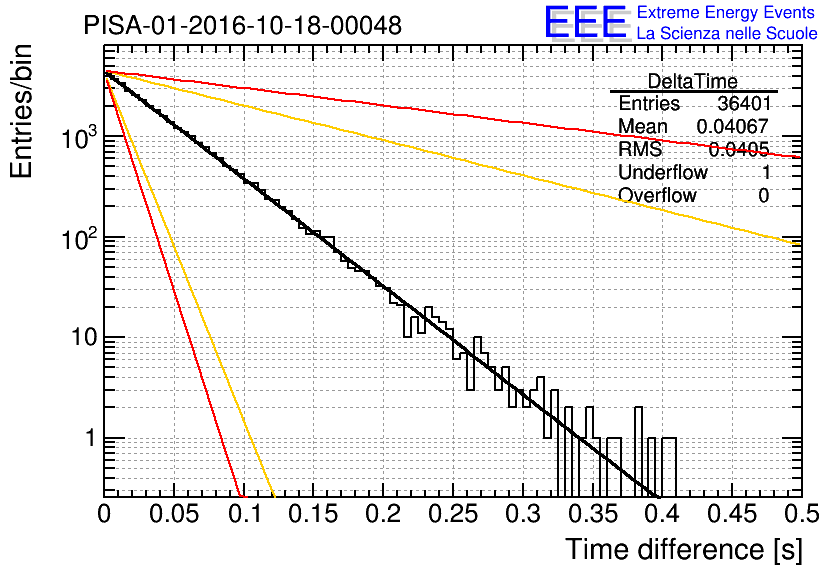 PISA-01-2016-10-18-00048

EEE Extreme Energy Events
La Scienza nelle Scuole

| DeltaTime | |
|---|---|
| Entries | 36401 |
| Mean | 0.04067 |
| RMS | 0.0405 |
| Underflow | 1 |
| Overflow | 0 |

Entries/bin

$10^3$
$10^2$
10
1

0 0.05 0.1 0.15 0.2 0.25 0.3 0.35 0.4 0.45 0.5

Time difference [s]